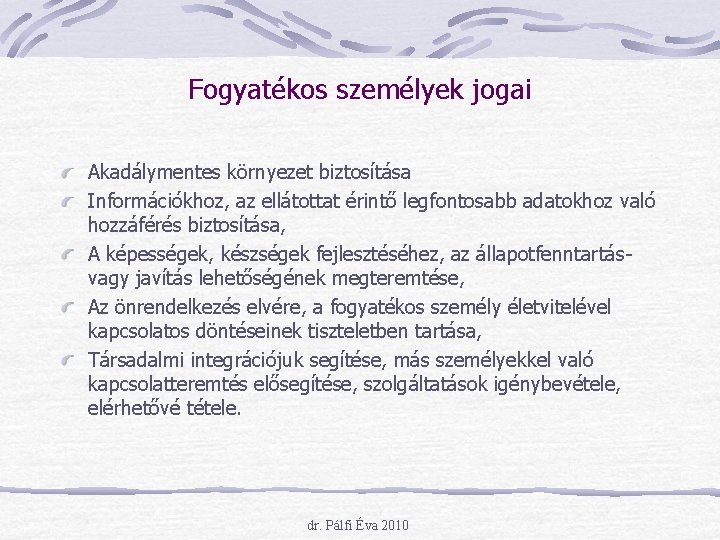 Fogyatékos személyek jogai

Akadálymentes környezet biztosítása

Információkhoz, az ellátottat érintő legfontosabb adatokhoz való hozzáférés biztosítása,

A képességek, készségek fejlesztéséhez, az állapotfenntartás- vagy javítás lehetőségének megteremtése,

Az önrendelkezés elvére, a fogyatékos személy életvitelével kapcsolatos döntéseinek tiszteletben tartása,

Társadalmi integrációjuk segítése, más személyekkel való kapcsolatteremtés elősegítése, szolgáltatások igénybevétele, elérhetővé tétele.

dr. Pálfi Éva 2010